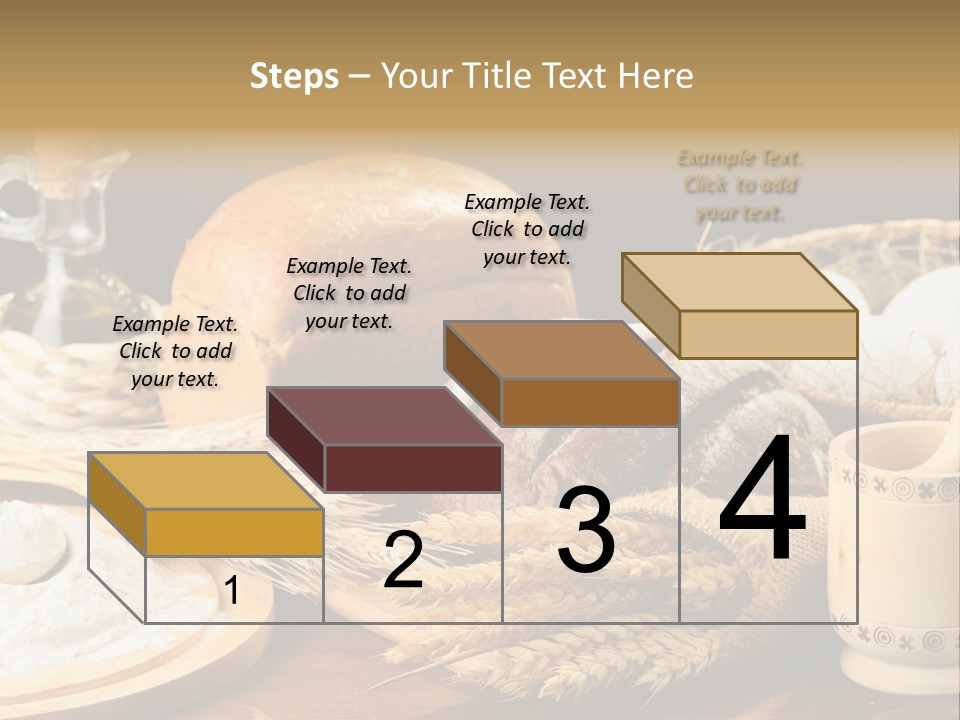 Steps – Your Title Text Here

Example Text. Click to add your text.

Example Text. Click to add your text.

Example Text. Click to add your text.

Example Text. Click to add your text.

1

2

3

4